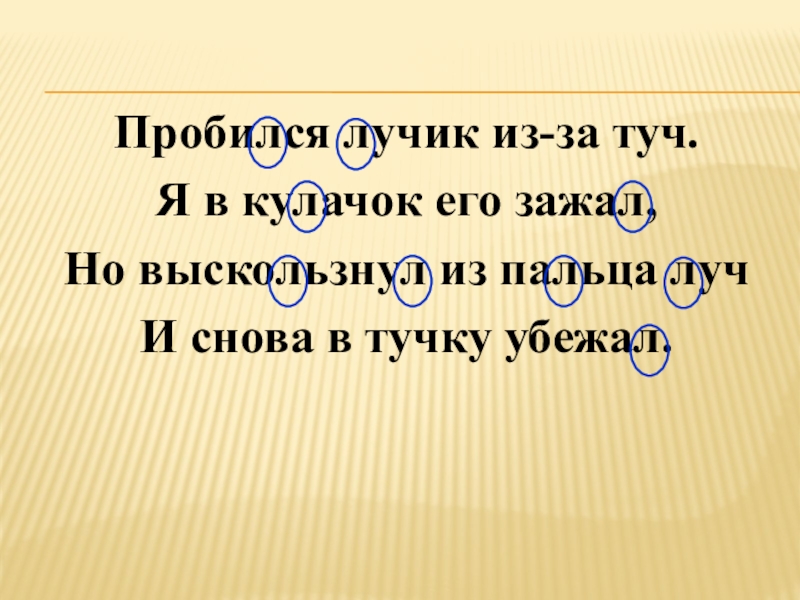 Пробился лучик из-за туч.
Я в кулачок его зажал,
Но выскользнул из пальца луч
И снова в тучку убежал.